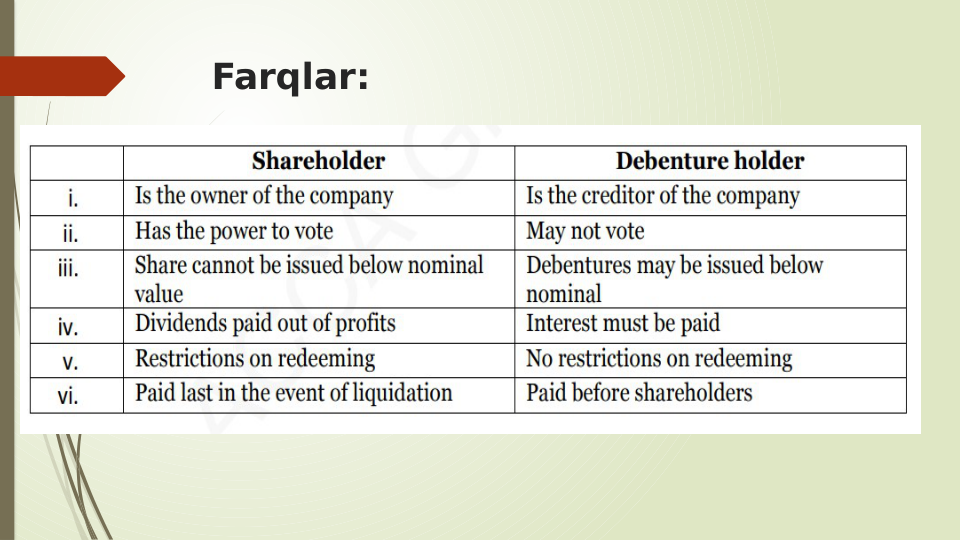 Farqlar:

| | Shareholder | Debenture holder |
|---|---|---|
| i. | Is the owner of the company | Is the creditor of the company |
| ii. | Has the power to vote | May not vote |
| iii. | Share cannot be issued below nominal value | Debentures may be issued below nominal |
| iv. | Dividends paid out of profits | Interest must be paid |
| v. | Restrictions on redeeming | No restrictions on redeeming |
| vi. | Paid last in the event of liquidation | Paid before shareholders |